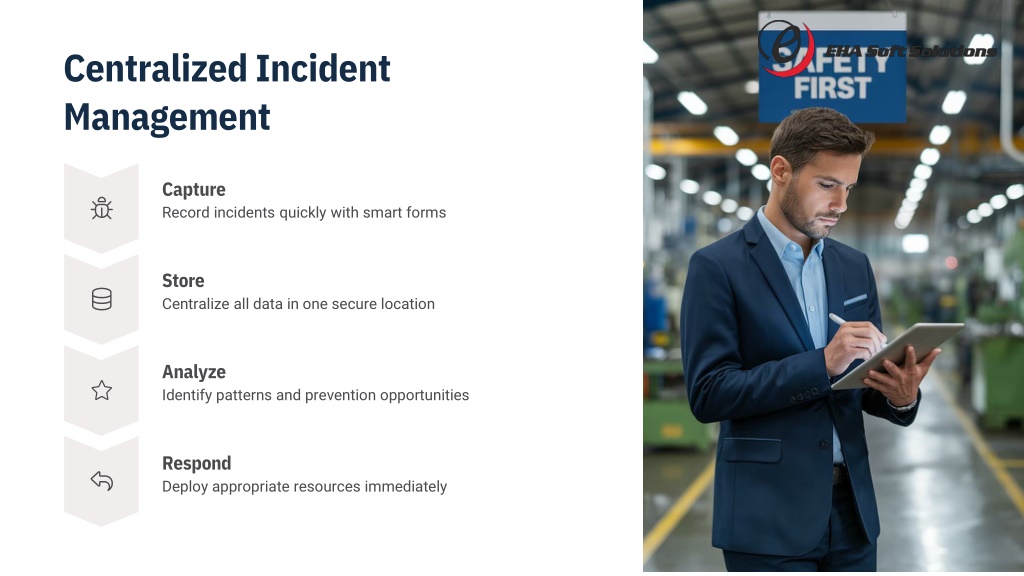 Centralized Incident Management

Capture
Record incidents quickly with smart forms

Store
Centralize all data in one secure location

Analyze
Identify patterns and prevention opportunities

Respond
Deploy appropriate resources immediately

EHA Soft Solutions

SAFETY FIRST